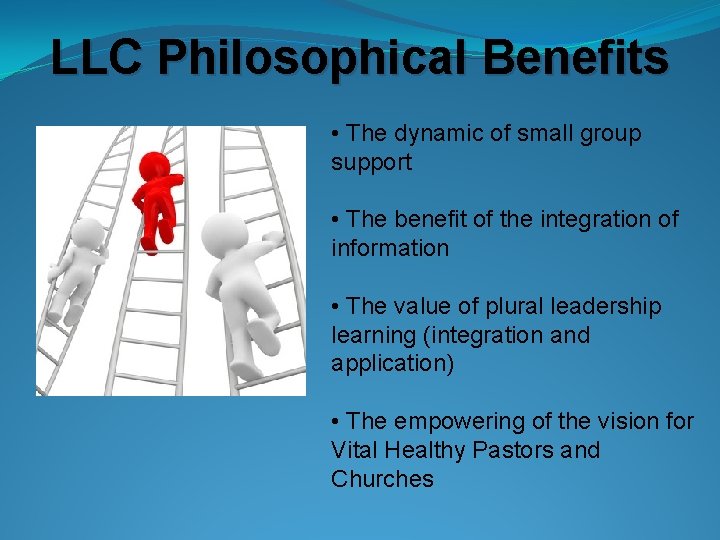 LLC Philosophical Benefits

• The dynamic of small group support

• The benefit of the integration of information

• The value of plural leadership learning (integration and application)

• The empowering of the vision for Vital Healthy Pastors and Churches